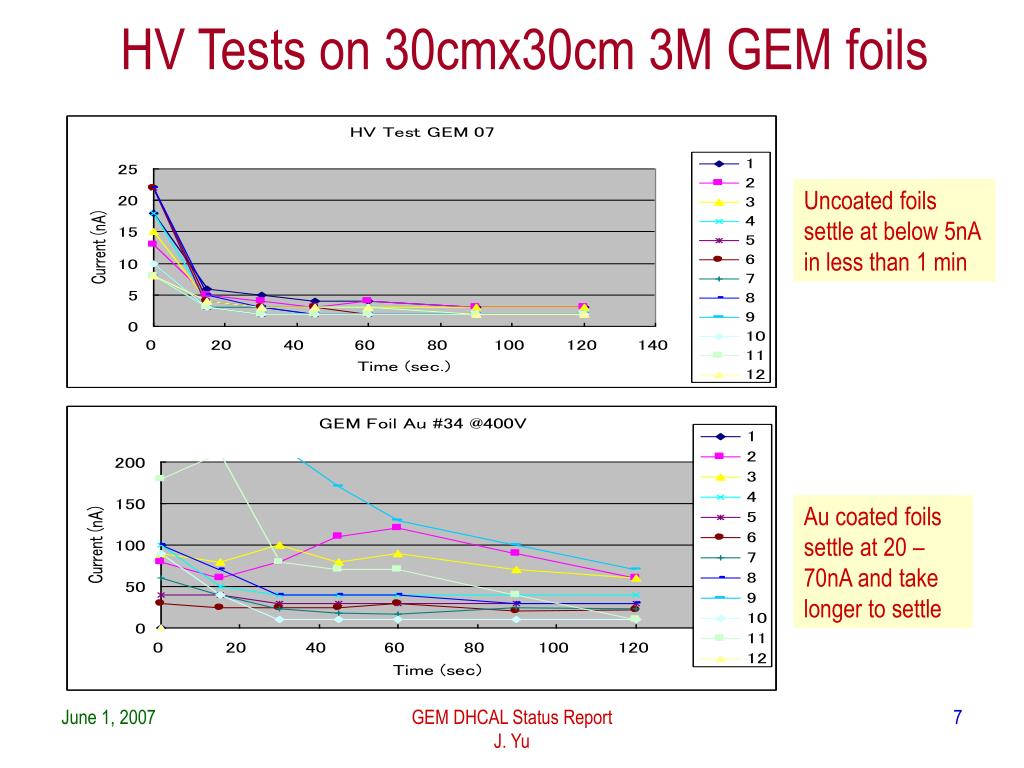 HV Tests on 30cmx30cm 3M GEM foils

HV Test GEM 07

Current (nA)

25
20
15
10
5
0

0 20 40 60 80 100 120 140

Time (sec.)

1
2
3
4
5
6
7
8
9
10
11
12

Uncoated foils settle at below 5nA in less than 1 min

GEM Foil Au #34 @400V

Current (nA)

200
150
100
50
0

0 20 40 60 80 100 120

Time (sec)

1
2
3
4
5
6
7
8
9
10
11
12

Au coated foils settle at 20 – 70nA and take longer to settle

June 1, 2007

GEM DHCAL Status Report
J. Yu

7